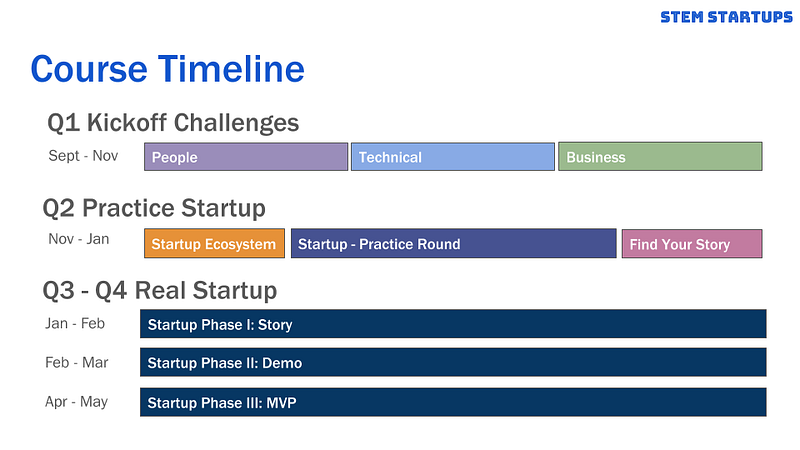 STEM STARTUPS

Course Timeline

Q1 Kickoff Challenges

Sept - Nov

People

Technical

Business

Q2 Practice Startup

Nov - Jan

Startup Ecosystem

Startup - Practice Round

Find Your Story

Q3 - Q4 Real Startup

Jan - Feb

Startup Phase I: Story

Feb - Mar

Startup Phase II: Demo

Apr - May

Startup Phase III: MVP